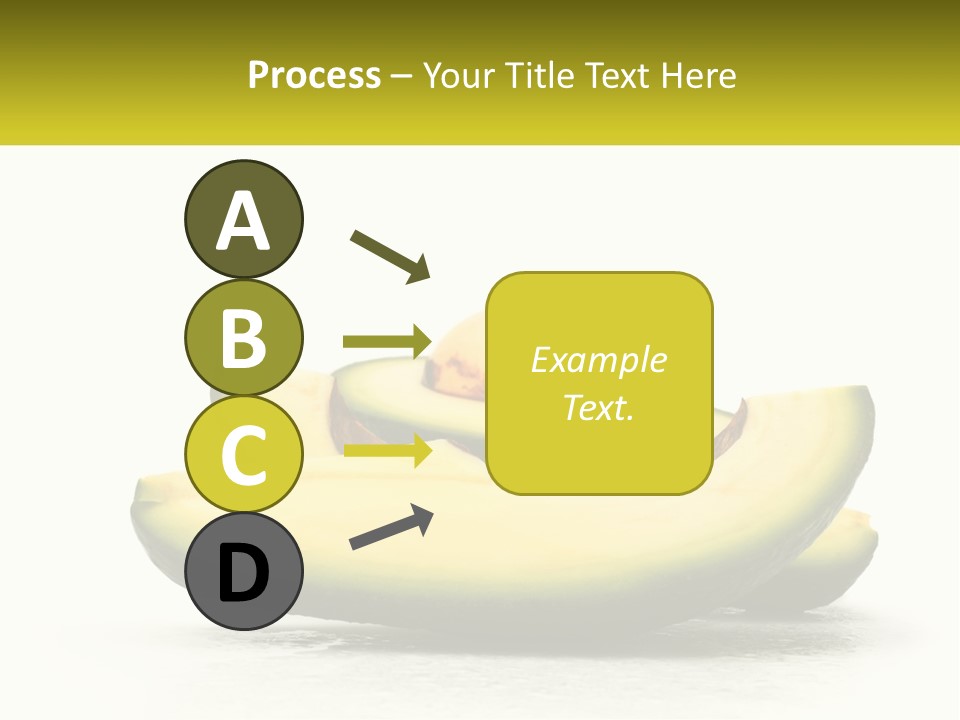 Process – Your Title Text Here

A

B

C

D

Example Text.